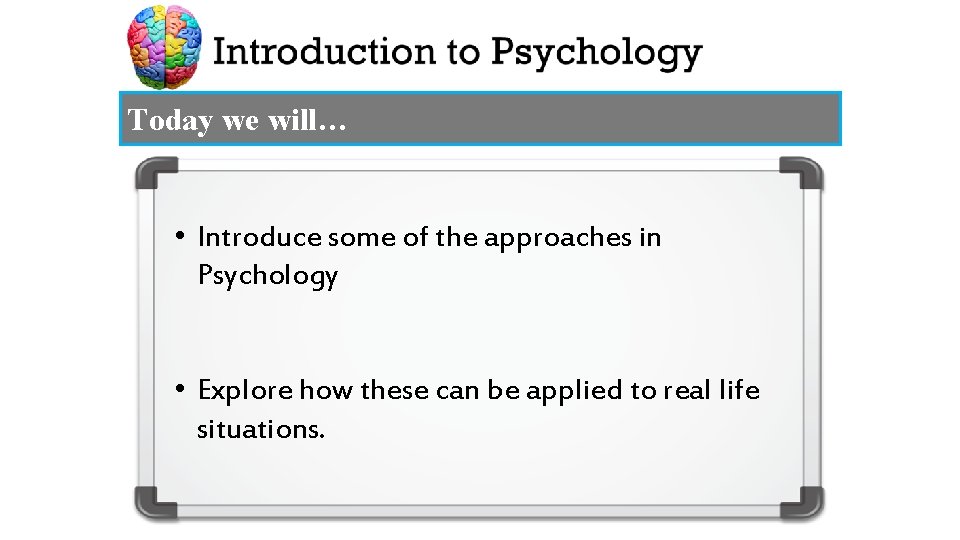 Introduction to Psychology

Today we will…

• Introduce some of the approaches in Psychology

• Explore how these can be applied to real life situations.